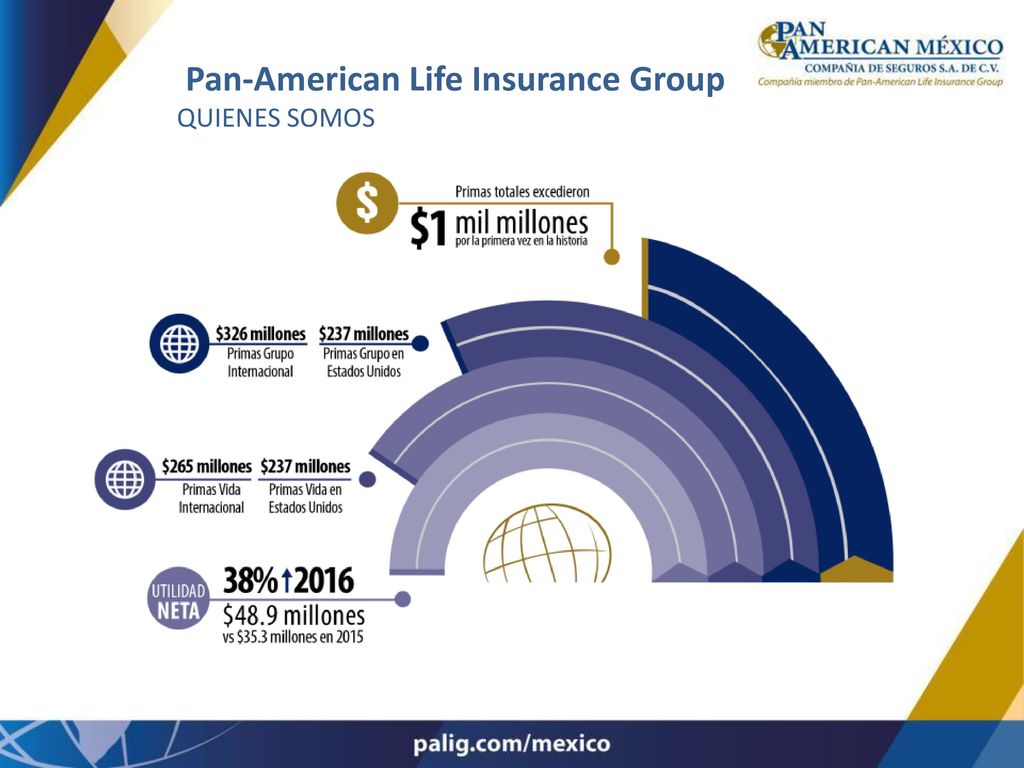 PAN AMERICAN MÉXICO
COMPAÑIA DE SEGUROS S.A. DE C.V.
Compañía miembro de Pan-American Life Insurance Group

Pan-American Life Insurance Group
QUIENES SOMOS

$
Primas totales excedieron
$1 mil millones
por la primera vez en la historia

$326 millones
Primas Grupo Internacional

$237 millones
Primas Grupo en Estados Unidos

$265 millones
Primas Vida Internacional

$237 millones
Primas Vida en Estados Unidos

UTILIDAD NETA
38%↑2016
$48.9 millones
vs $35.3 millones en 2015

palig.com/mexico